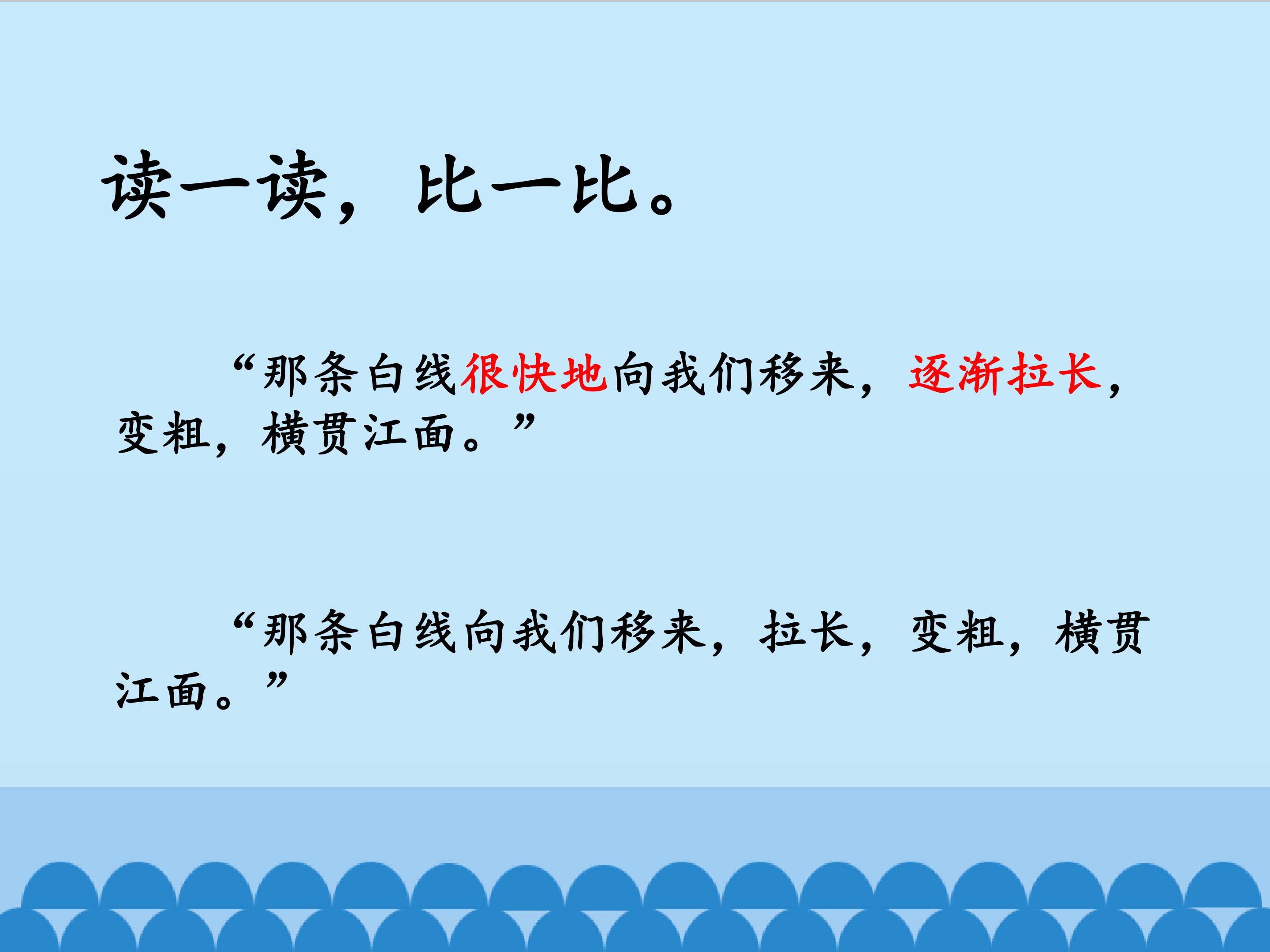 读一读，比一比。

“那条白线很快地向我们移来，逐渐拉长，变粗，横贯江面。”

“那条白线向我们移来，拉长，变粗，横贯江面。”